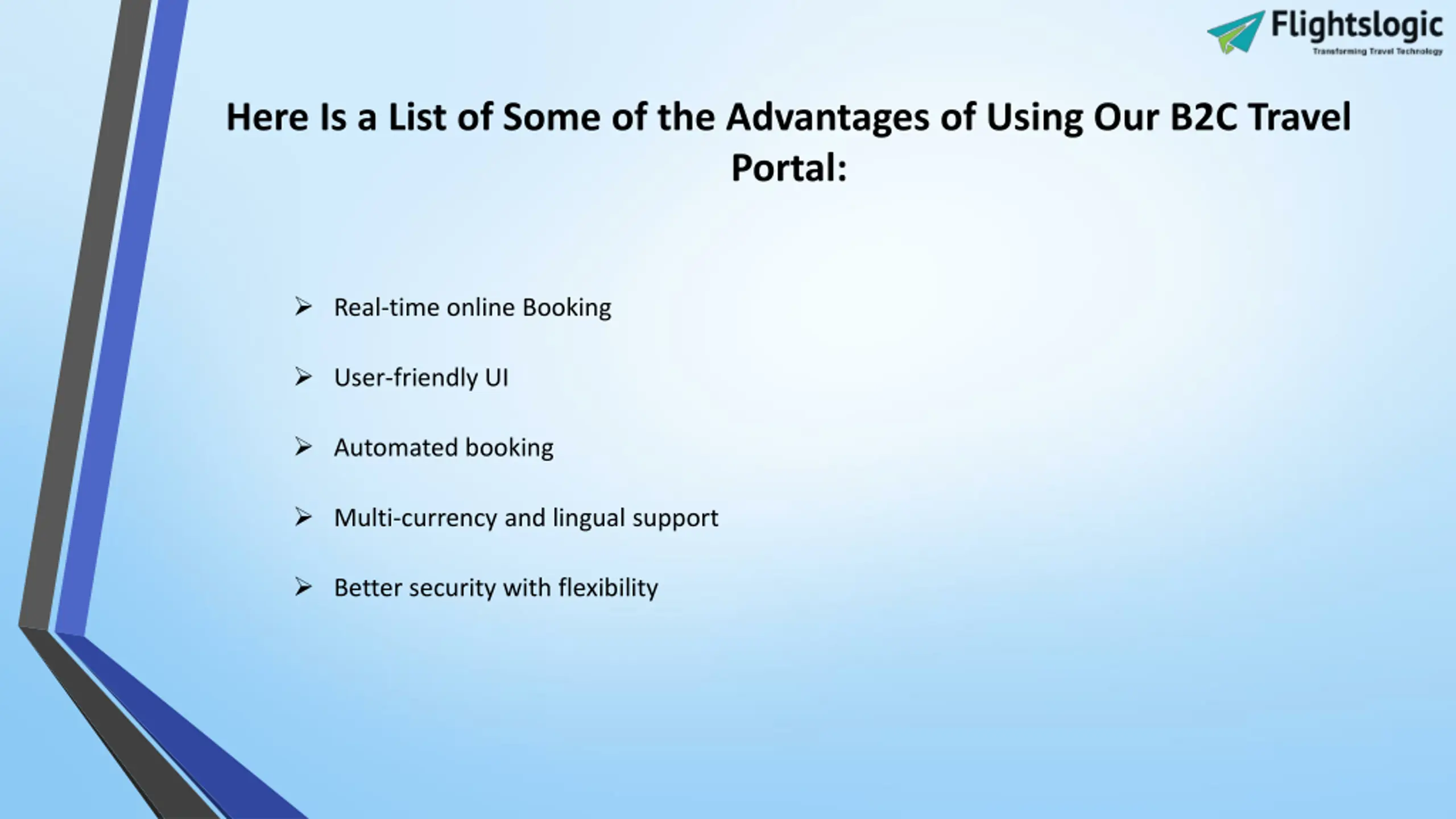 Flightslogic
Transforming Travel Technology

Here Is a List of Some of the Advantages of Using Our B2C Travel Portal:

➢ Real-time online Booking

➢ User-friendly UI

➢ Automated booking

➢ Multi-currency and lingual support

➢ Better security with flexibility